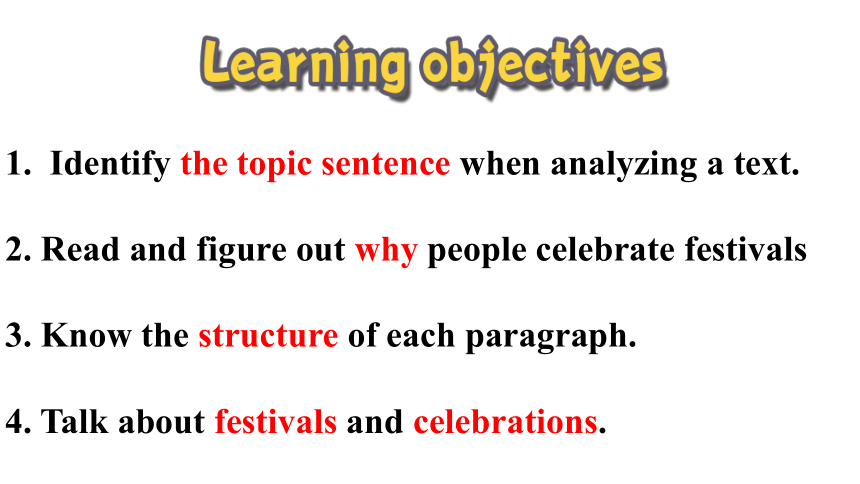 Learning objectives

1. Identify the topic sentence when analyzing a text.

2. Read and figure out why people celebrate festivals

3. Know the structure of each paragraph.

4. Talk about festivals and celebrations.